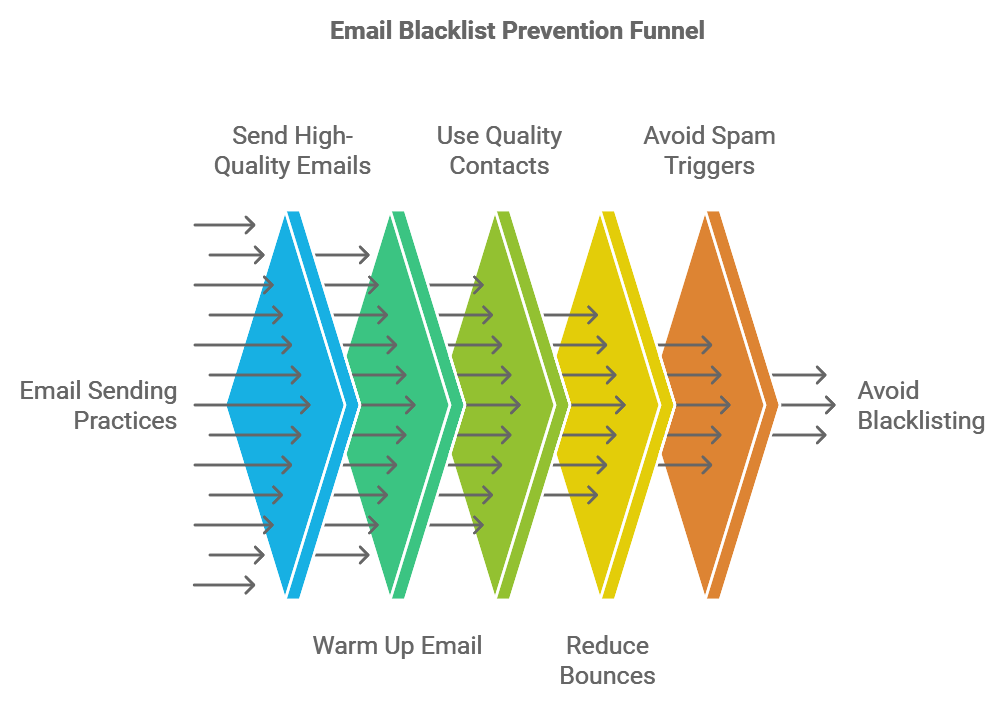 Email Blacklist Prevention Funnel

Send High-Quality Emails

Use Quality Contacts

Avoid Spam Triggers

Email Sending Practices

Avoid Blacklisting

Warm Up Email

Reduce Bounces